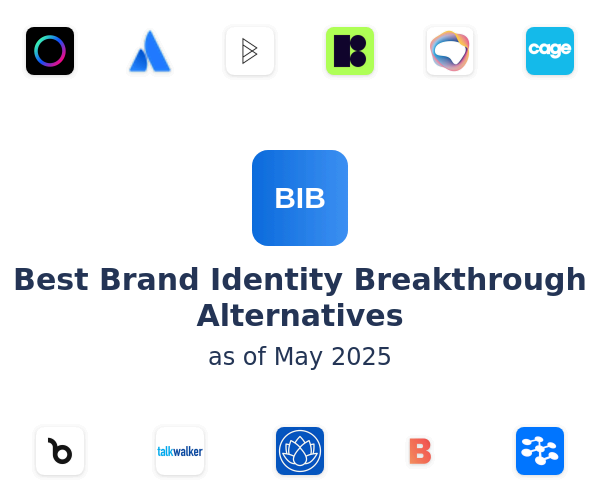 cage

BIB

Best Brand Identity Breakthrough Alternatives

as of May 2025

talkwalker

B